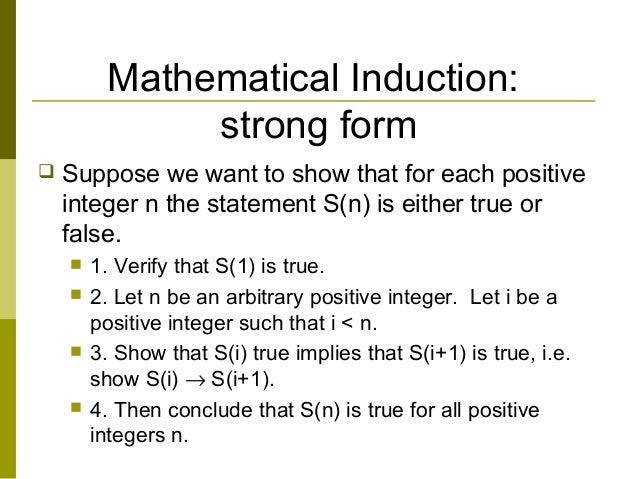 Mathematical Induction: strong form

Suppose we want to show that for each positive integer n the statement S(n) is either true or false.

1. Verify that S(1) is true.

2. Let n be an arbitrary positive integer. Let i be a positive integer such that i < n.

3. Show that S(i) true implies that S(i+1) is true, i.e. show S(i) $\rightarrow$ S(i+1).

4. Then conclude that S(n) is true for all positive integers n.